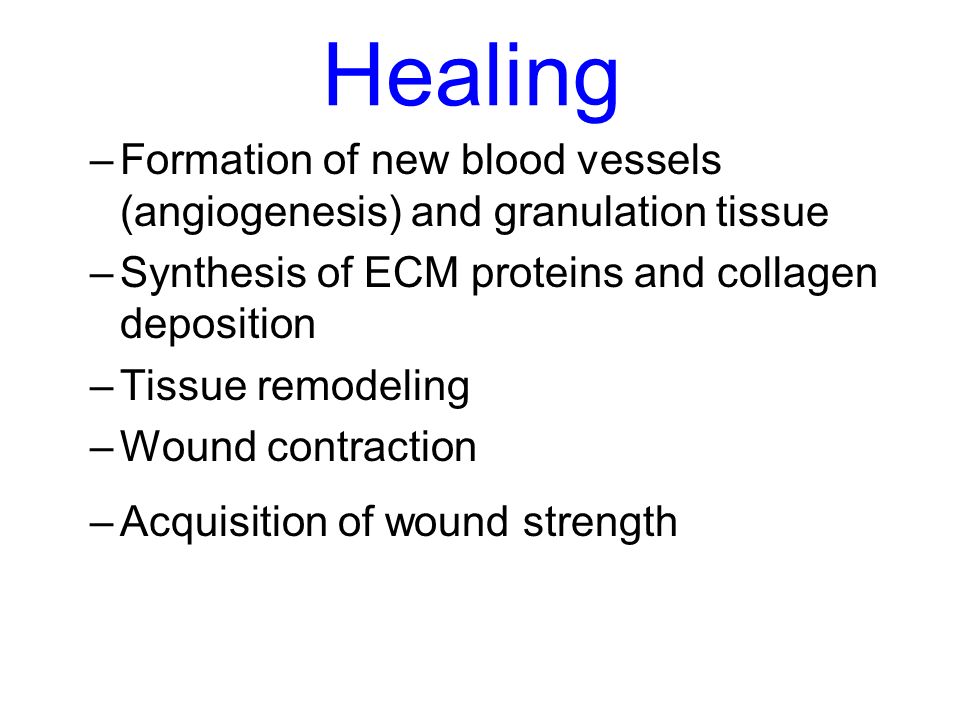 Healing

– Formation of new blood vessels (angiogenesis) and granulation tissue

– Synthesis of ECM proteins and collagen deposition

– Tissue remodeling

– Wound contraction

– Acquisition of wound strength